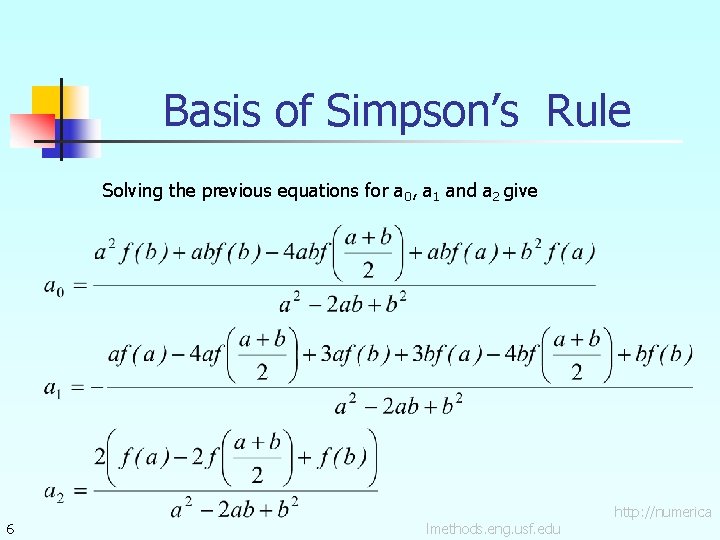 Basis of Simpson's Rule

Solving the previous equations for $a_0$, $a_1$ and $a_2$ give

$a_0 = \frac{a^2 f(b) + abf(b) - 4abf\left(\frac{a+b}{2}\right) + abf(a) + b^2 f(a)}{a^2 - 2ab + b^2}$

$a_1 = -\frac{af(a) - 4af\left(\frac{a+b}{2}\right) + 3af(b) + 3bf(a) - 4bf\left(\frac{a+b}{2}\right) + bf(b)}{a^2 - 2ab + b^2}$

$a_2 = \frac{2\left(f(a) - 2f\left(\frac{a+b}{2}\right) + f(b)\right)}{a^2 - 2ab + b^2}$

6

http://numerica lmethods.eng.usf.edu